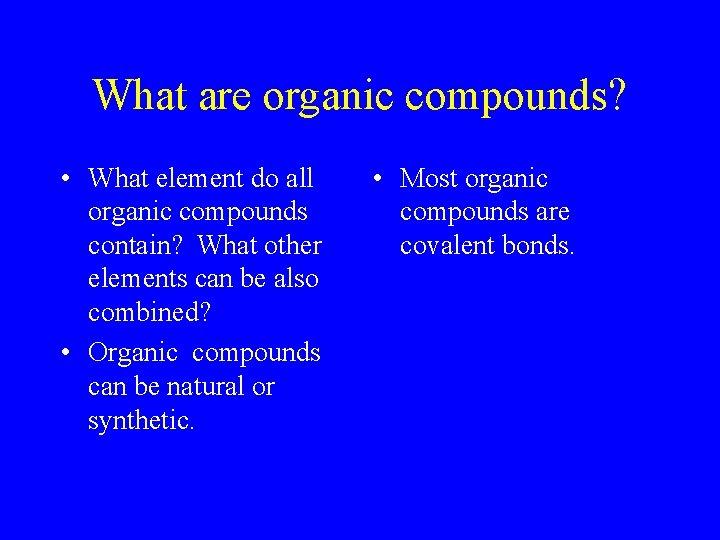 What are organic compounds?

• What element do all organic compounds contain? What other elements can be also combined?

• Organic compounds can be natural or synthetic.

• Most organic compounds are covalent bonds.